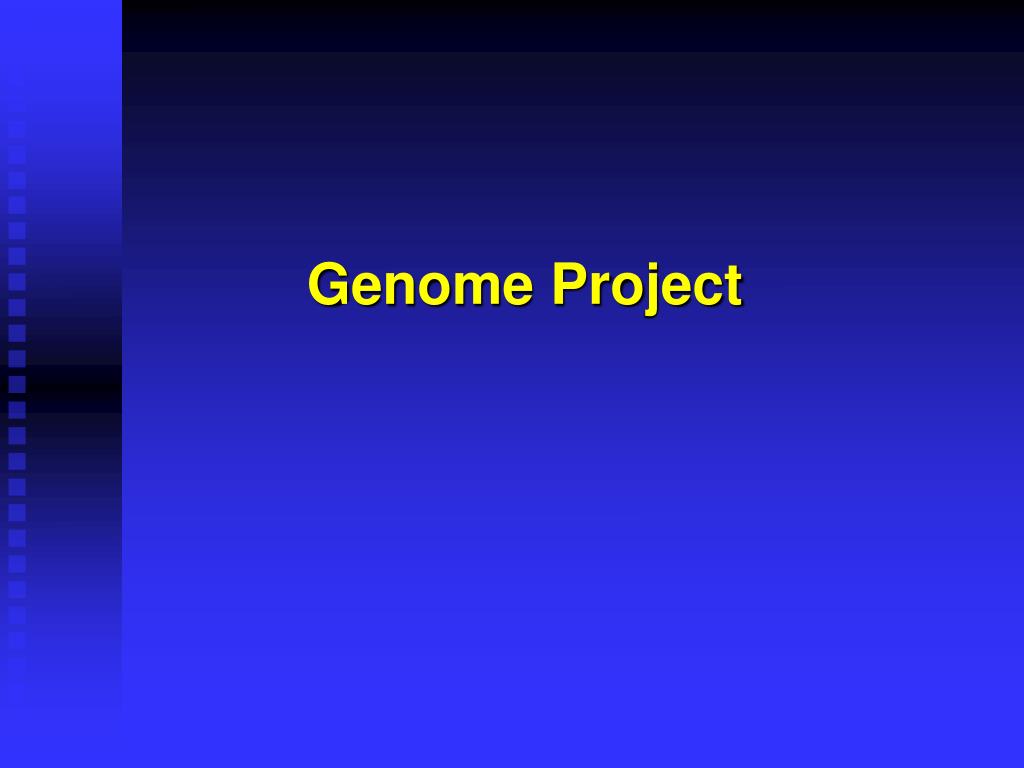 Genome Project